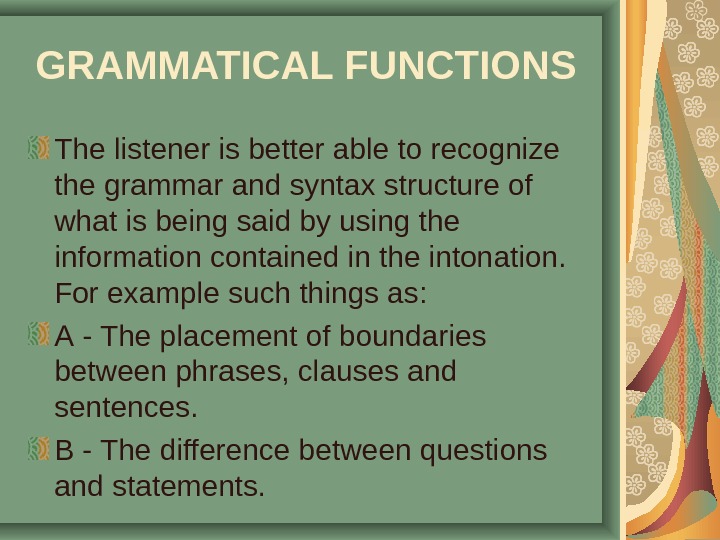 GRAMMATICAL FUNCTIONS

The listener is better able to recognize the grammar and syntax structure of what is being said by using the information contained in the intonation. For example such things as:

A - The placement of boundaries between phrases, clauses and sentences.

B - The difference between questions and statements.